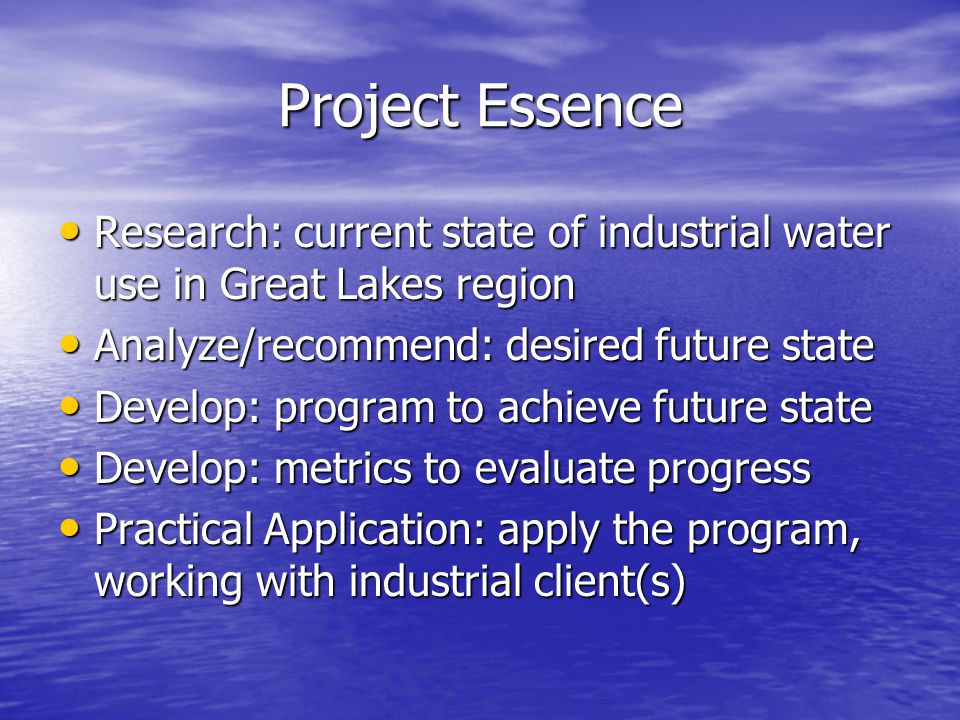 Project Essence

• Research: current state of industrial water use in Great Lakes region
• Analyze/recommend: desired future state
• Develop: program to achieve future state
• Develop: metrics to evaluate progress
• Practical Application: apply the program, working with industrial client(s)